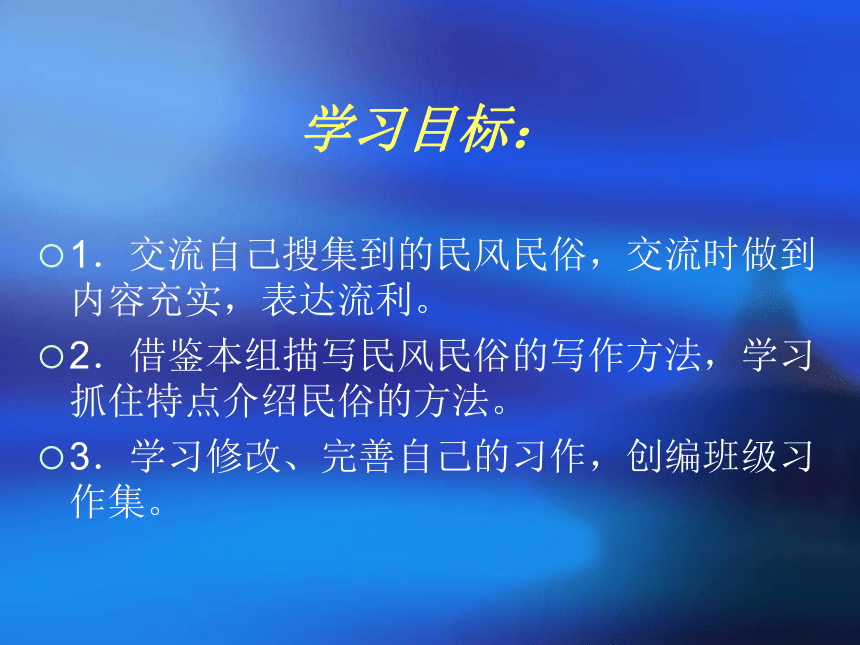 学习目标：

1．交流自己搜集到的民风民俗，交流时做到内容充实，表达流利。

2．借鉴本组描写民风民俗的写作方法，学习抓住特点介绍民俗的方法。

3．学习修改、完善自己的习作，创编班级习作集。